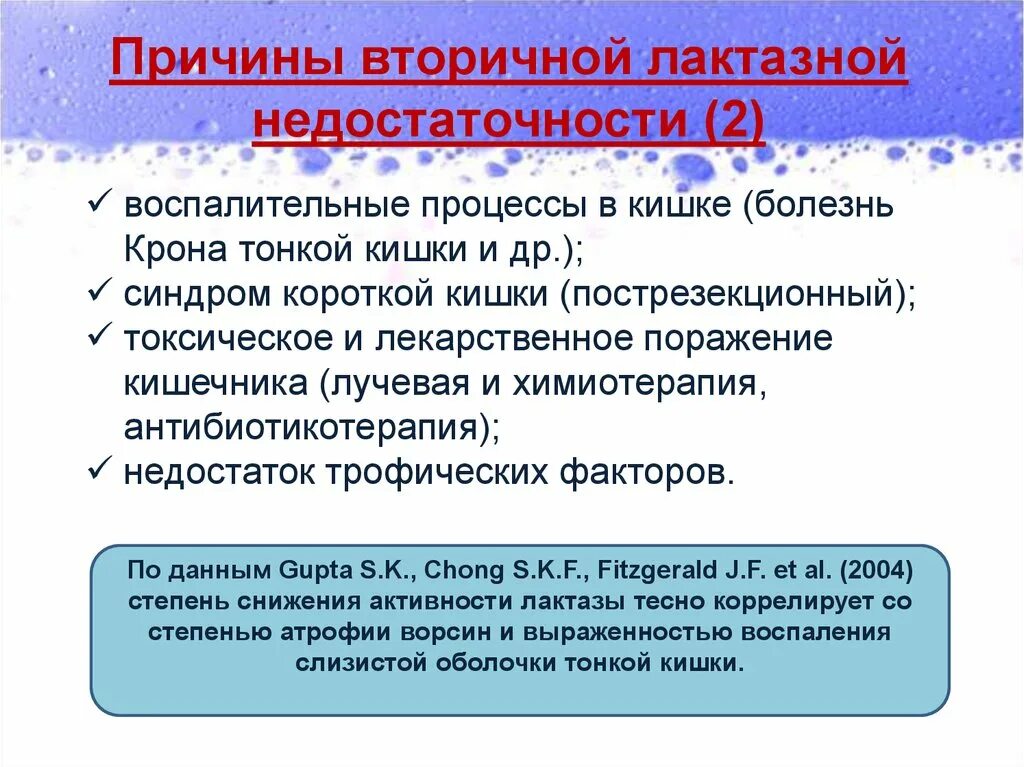 Причины вторичной лактазной недостаточности (2)

✓ воспалительные процессы в кишке (болезнь Крона тонкой кишки и др.);
✓ синдром короткой кишки (пострезекционный);
✓ токсическое и лекарственное поражение кишечника (лучевая и химиотерапия, антибиотикотерапия);
✓ недостаток трофических факторов.

По данным Gupta S.K., Chong S.K.F., Fitzgerald J.F. et al. (2004) степень снижения активности лактазы тесно коррелирует со степенью атрофии ворсин и выраженностью воспаления слизистой оболочки тонкой кишки.